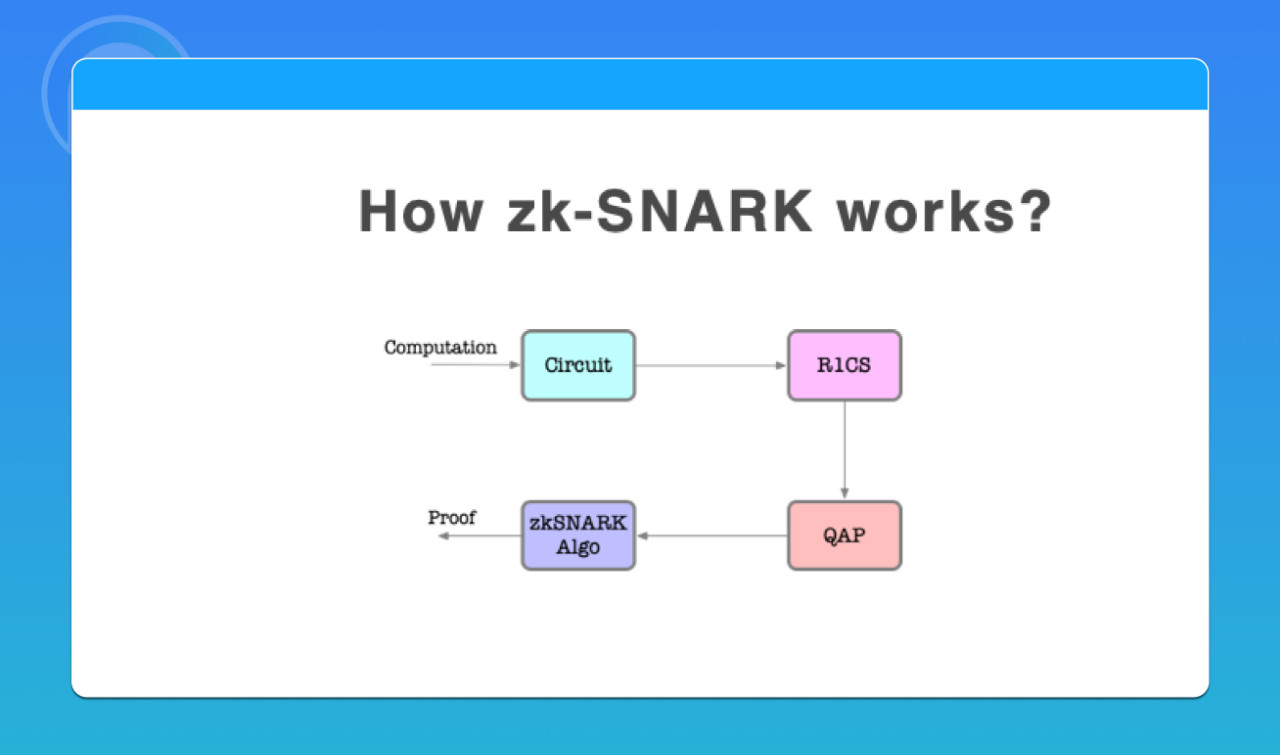 How zk-SNARK works?

Computation

Circuit

R1CS

QAP

zkSNARK Algo

Proof